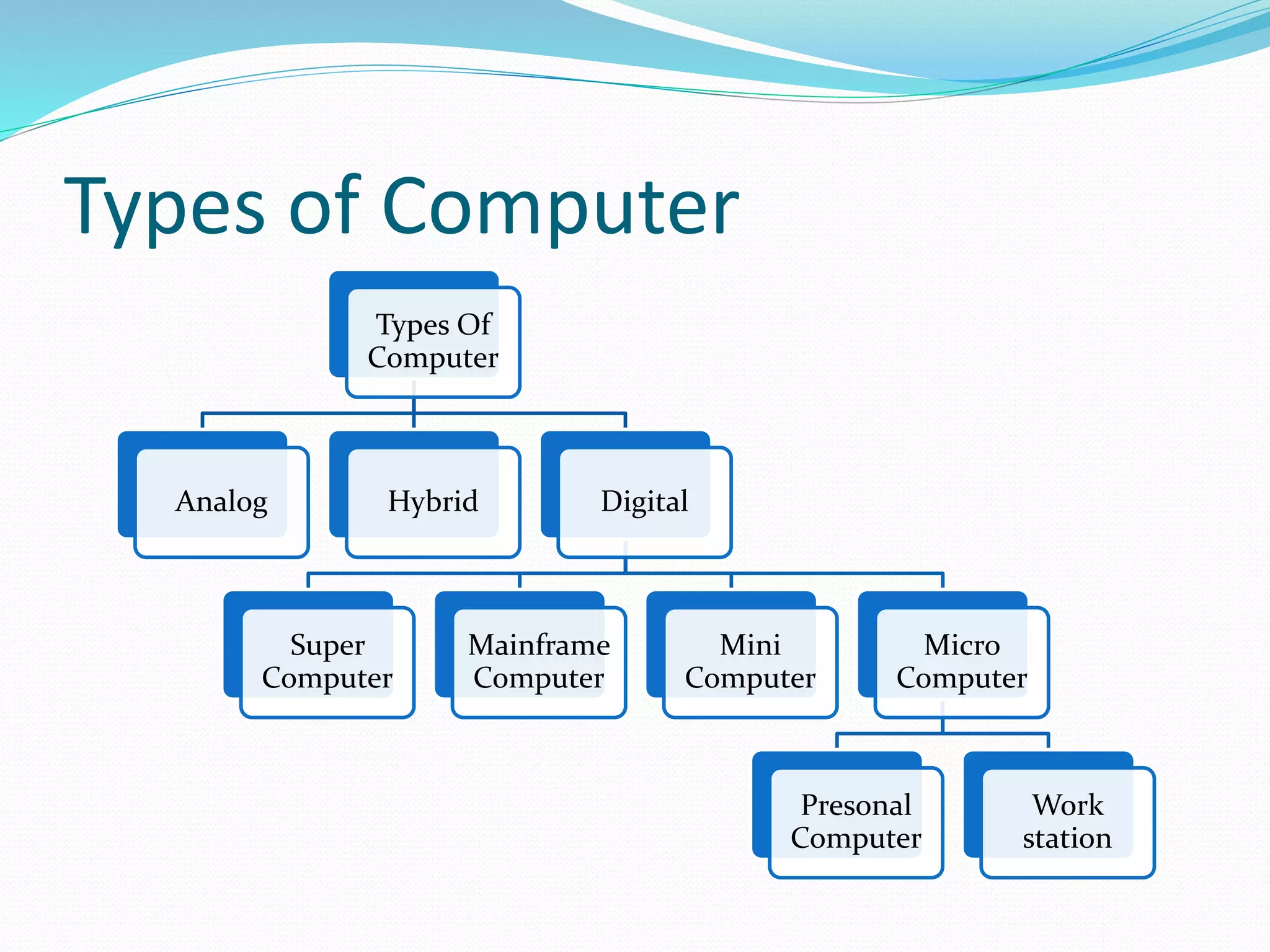 Types of Computer

Types Of Computer

Analog

Hybrid

Digital

Super Computer

Mainframe Computer

Mini Computer

Micro Computer

Presonal Computer

Work station